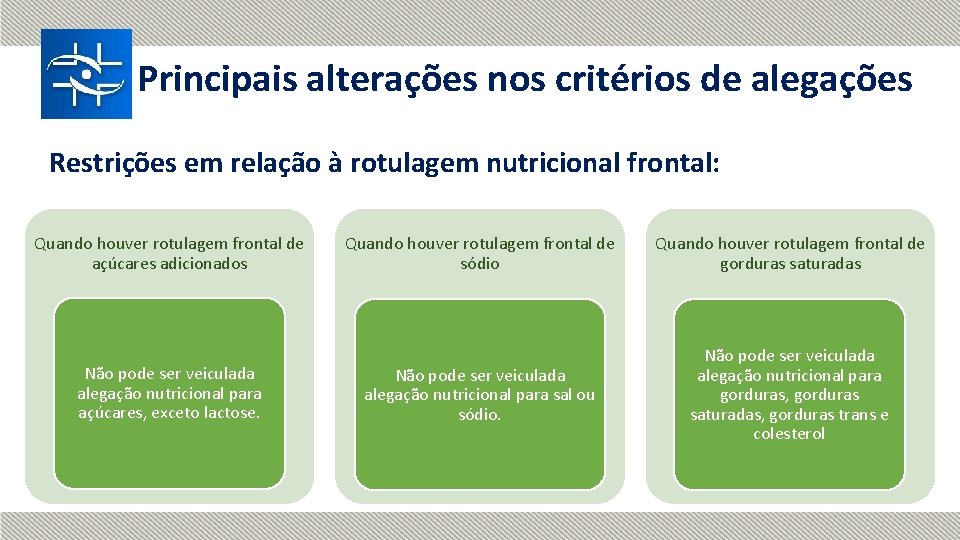 Principais alterações nos critérios de alegações

Restrições em relação à rotulagem nutricional frontal:

Quando houver rotulagem frontal de açúcares adicionados

Não pode ser veiculada alegação nutricional para açúcares, exceto lactose.

Quando houver rotulagem frontal de sódio

Não pode ser veiculada alegação nutricional para sal ou sódio.

Quando houver rotulagem frontal de gorduras saturadas

Não pode ser veiculada alegação nutricional para gorduras, gorduras saturadas, gorduras trans e colesterol